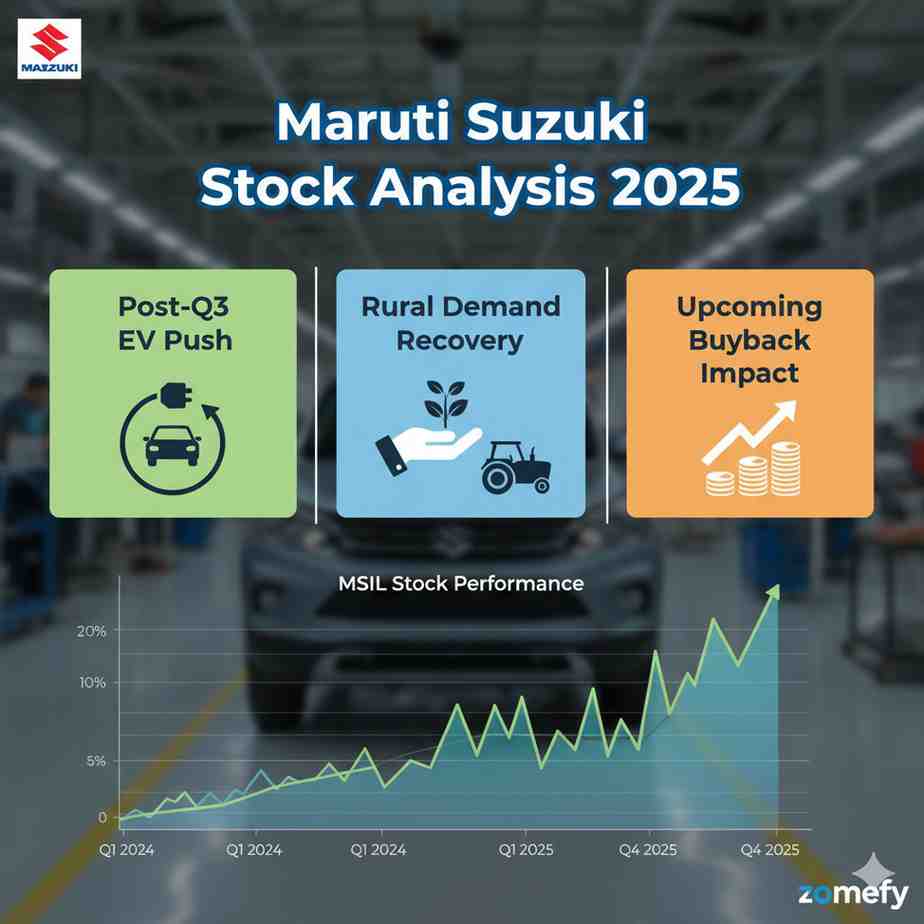 MASZUKI

Maruti Suzuki Stock Analysis 2025

Post-Q3 EV Push

Rural Demand Recovery

Upcoming Buyback Impact

MSIL Stock Performance

20%

10%

5%

0

Q1 2024

Q1 2024

Q1 2024

Q1 2025

Q4 2025

Q4 2025

zomefy